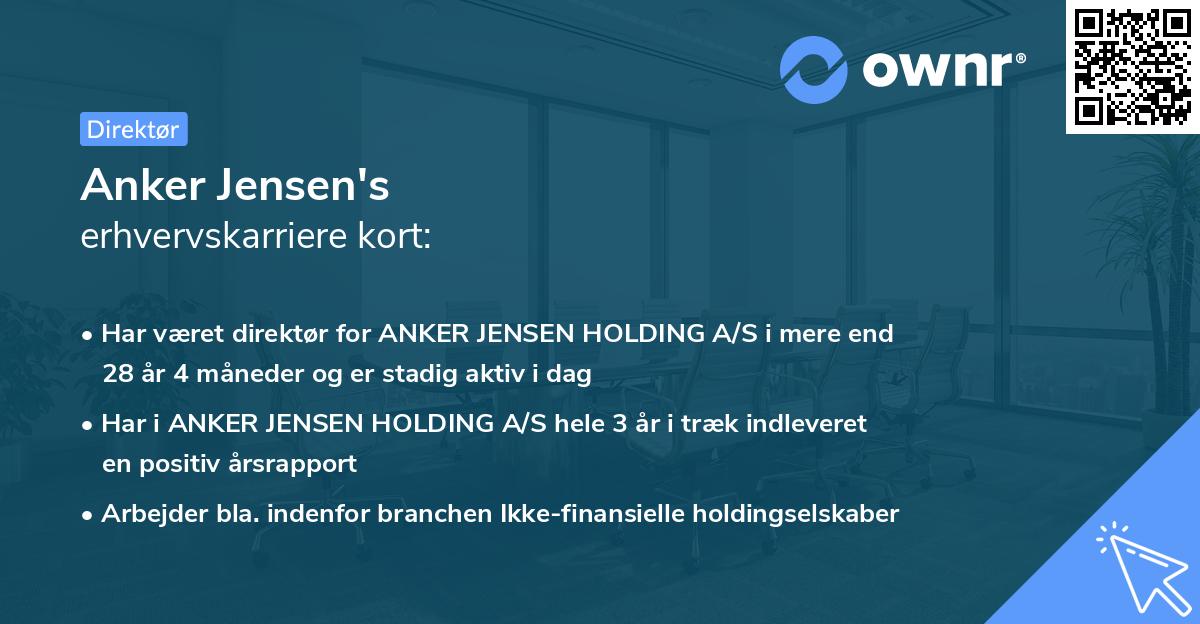 ownr®

Direktør

Anker Jensen's
erhvervskarriere kort:

• Har været direktør for ANKER JENSEN HOLDING A/S i mere end 28 år 4 måneder og er stadig aktiv i dag
• Har i ANKER JENSEN HOLDING A/S hele 3 år i træk indleveret en positiv årsrapport
• Arbejder bla. indenfor branchen Ikke-finansielle holdingselskaber